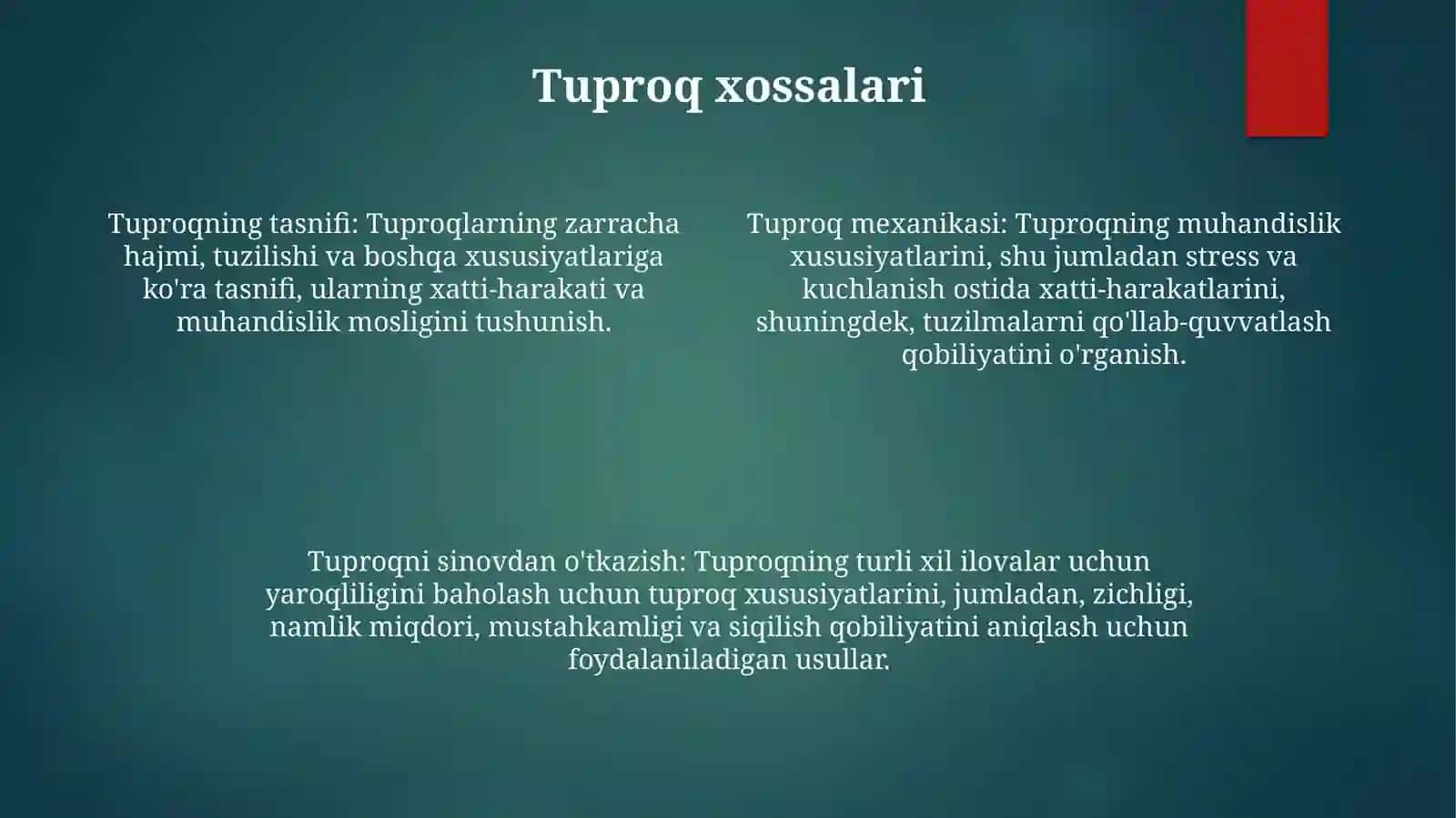 Tuproq xossalari

Tuproqning tasnifi: Tuproqlarning zarracha hajmi, tuzilishi va boshqa xususiyatlariga ko'ra tasnifi, ularning xatti-harakati va muhandislik mosligini tushunish.

Tuproq mexanikasi: Tuproqning muhandislik xususiyatlarini, shu jumladan stress va kuchlanish ostida xatti-harakatlarini, shuningdek, tuzilmalarni qo'llab-quvvatlash qobiliyatini o'rganish.

Tuproqni sinovdan o'tkazish: Tuproqning turli xil ilovalar uchun yaroqliligini baholash uchun tuproq xususiyatlarini, jumladan, zichligi, namlik miqdori, mustahkamligi va siqilish qobiliyatini aniqlash uchun foydalaniladigan usullar.